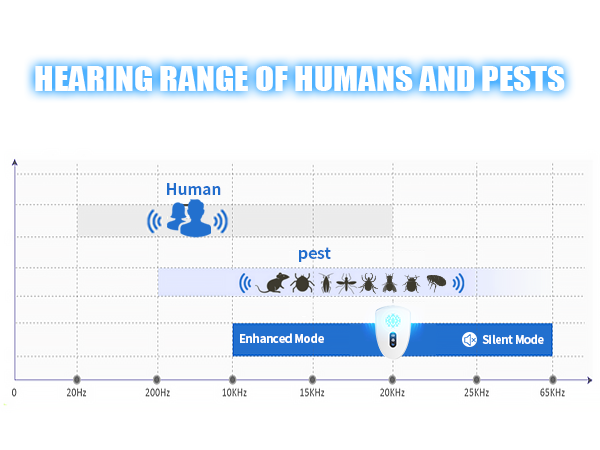 HEARING RANGE OF HUMANS AND PESTS

Human

pest

Enhanced Mode

Silent Mode

0
20Hz
200Hz
10KHz
15KHz
20KHz
25KHz
65KHz